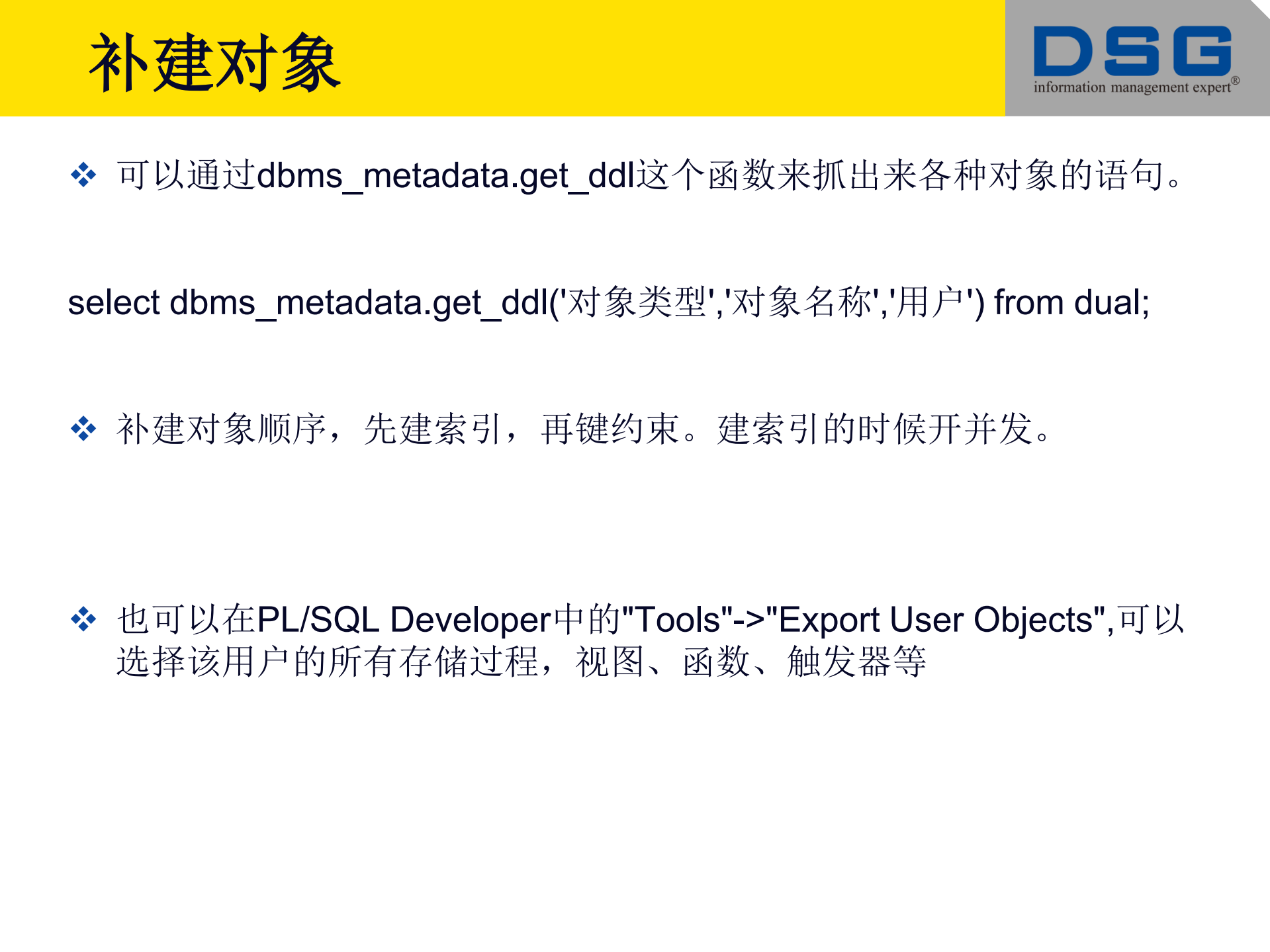 补建对象

DSG
information management expert®

❖ 可以通过dbms_metadata.get_ddl这个函数来抓出来各种对象的语句。

select dbms_metadata.get_ddl('对象类型','对象名称','用户') from dual;

❖ 补建对象顺序，先建索引，再键约束。建索引的时候开并发。

❖ 也可以在PL/SQL Developer中的"Tools"->"Export User Objects",可以选择该用户的所有存储过程，视图、函数、触发器等